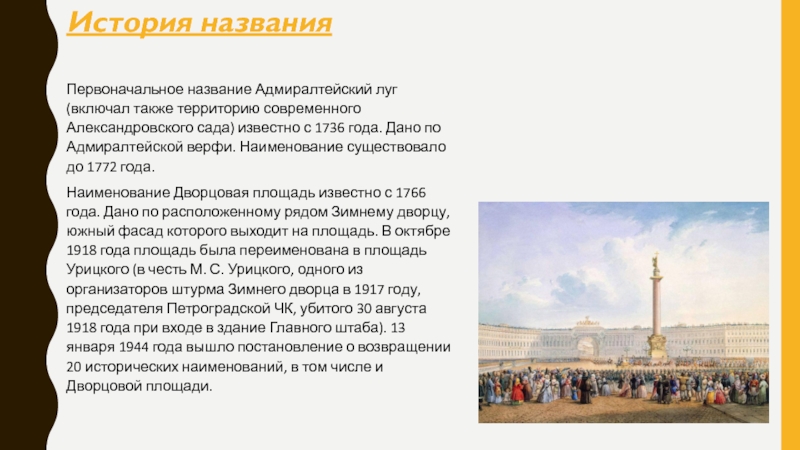 История названия

Первоначальное название Адмиралтейский луг (включал также территорию современного Александровского сада) известно с 1736 года. Дано по Адмиралтейской верфи. Наименование существовало до 1772 года.

Наименование Дворцовая площадь известно с 1766 года. Дано по расположенному рядом Зимнему дворцу, южный фасад которого выходит на площадь. В октябре 1918 года площадь была переименована в площадь Урицкого (в честь М. С. Урицкого, одного из организаторов штурма Зимнего дворца в 1917 году, председателя Петроградской ЧК, убитого 30 августа 1918 года при входе в здание Главного штаба). 13 января 1944 года вышло постановление о возвращении 20 исторических наименований, в том числе и Дворцовой площади.